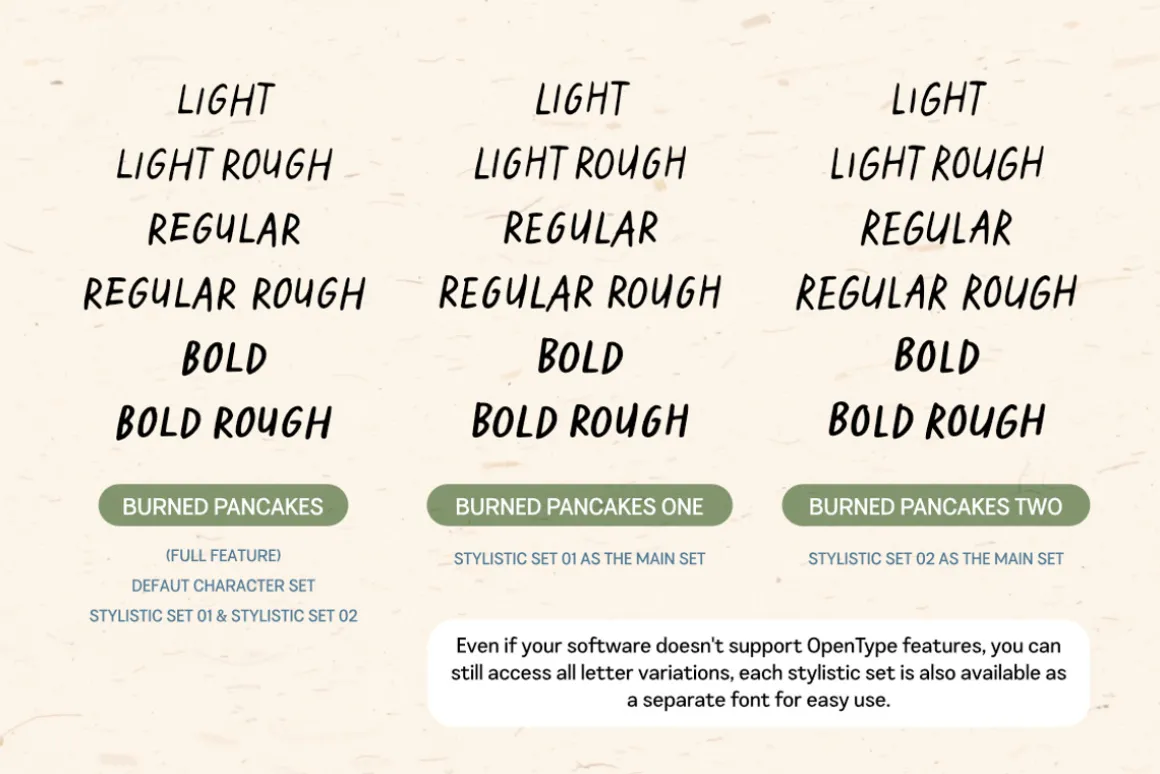 LIGHT
LIGHT ROUGH
REGULAR
REGULAR ROUGH
BOLD
BOLD ROUGH

BURNED PANCAKES

(FULL FEATURE)
DEFAUT CHARACTER SET
STYLISTIC SET 01 & STYLISTIC SET 02

LIGHT
LIGHT ROUGH
REGULAR
REGULAR ROUGH
BOLD
BOLD ROUGH

BURNED PANCAKES ONE

STYLISTIC SET 01 AS THE MAIN SET

LIGHT
LIGHT ROUGH
REGULAR
REGULAR ROUGH
BOLD
BOLD ROUGH

BURNED PANCAKES TWO

STYLISTIC SET 02 AS THE MAIN SET

Even if your software doesn't support OpenType features, you can still access all letter variations, each stylistic set is also available as a separate font for easy use.